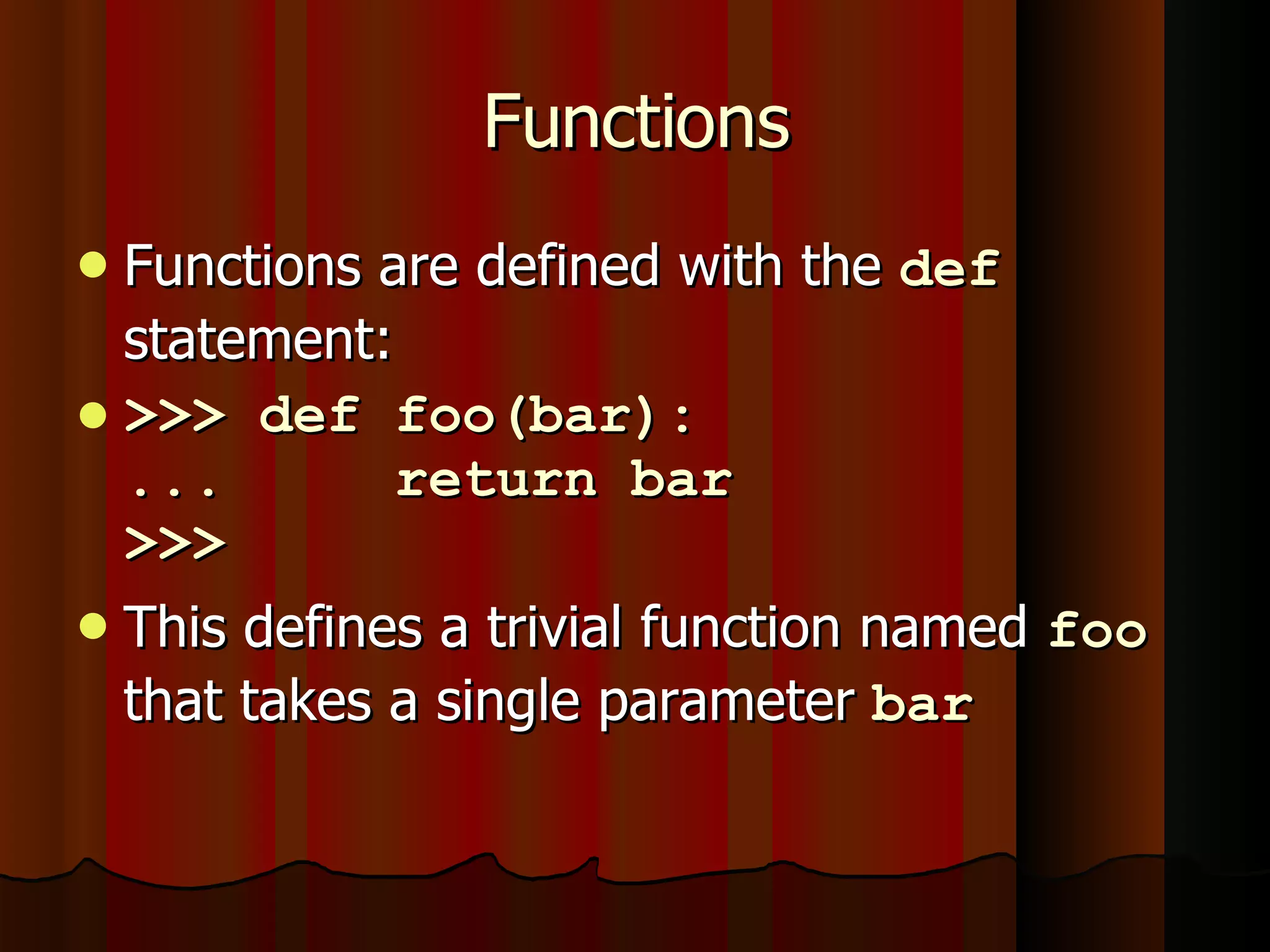 Functions

Functions are defined with the def statement:

>>> def foo(bar):
...     return bar
>>>

This defines a trivial function named foo that takes a single parameter bar